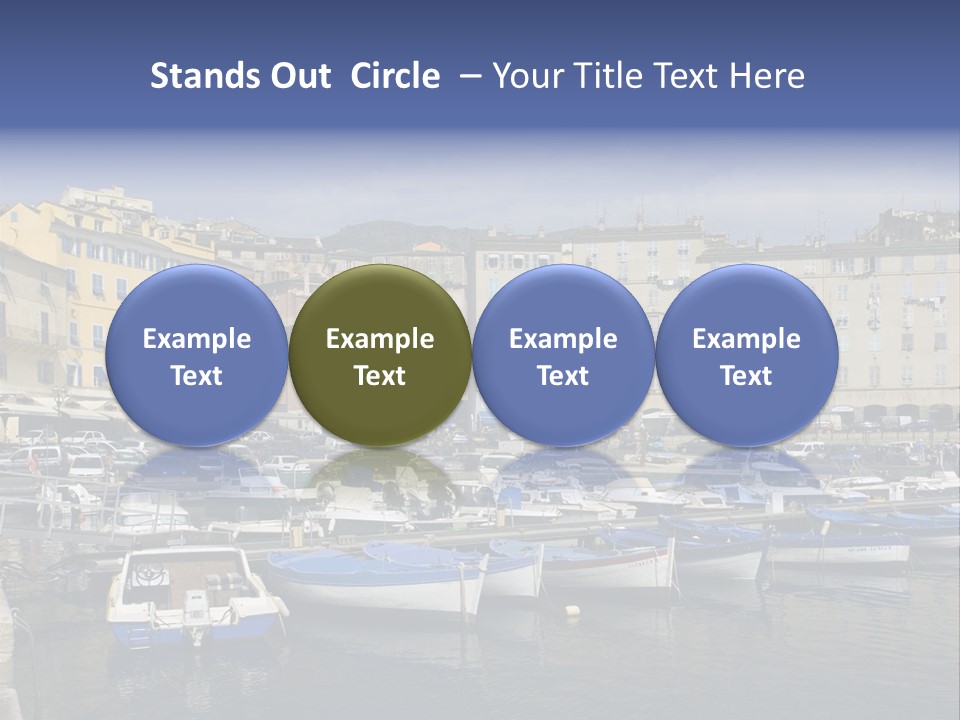 Stands Out Circle – Your Title Text Here

Example Text

Example Text

Example Text

Example Text